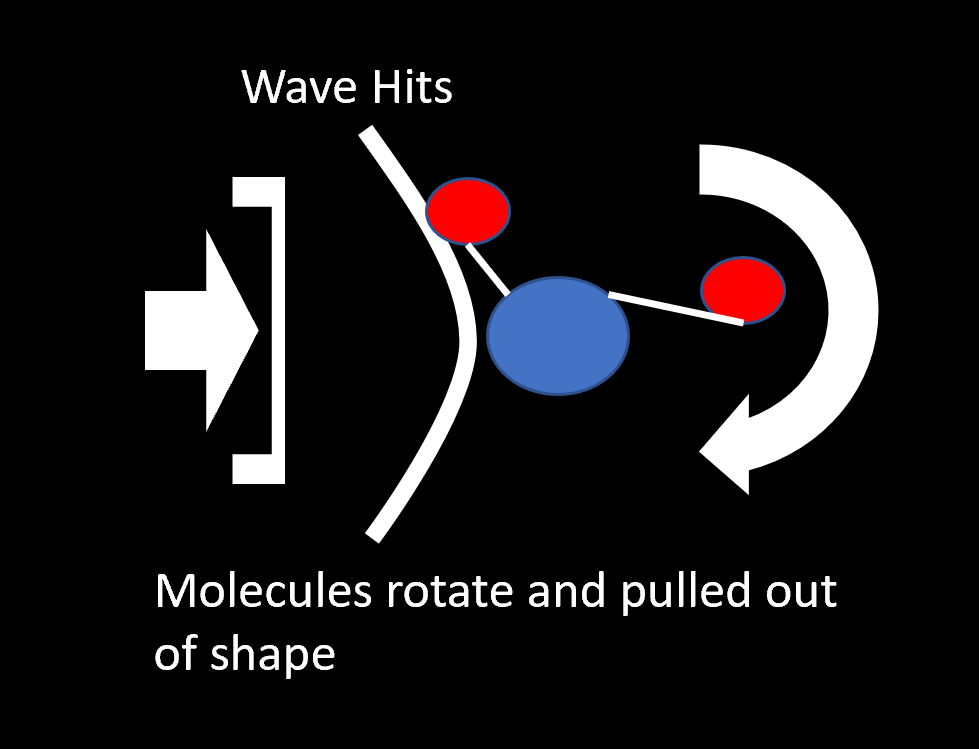 Wave Hits

Molecules rotate and pulled out of shape